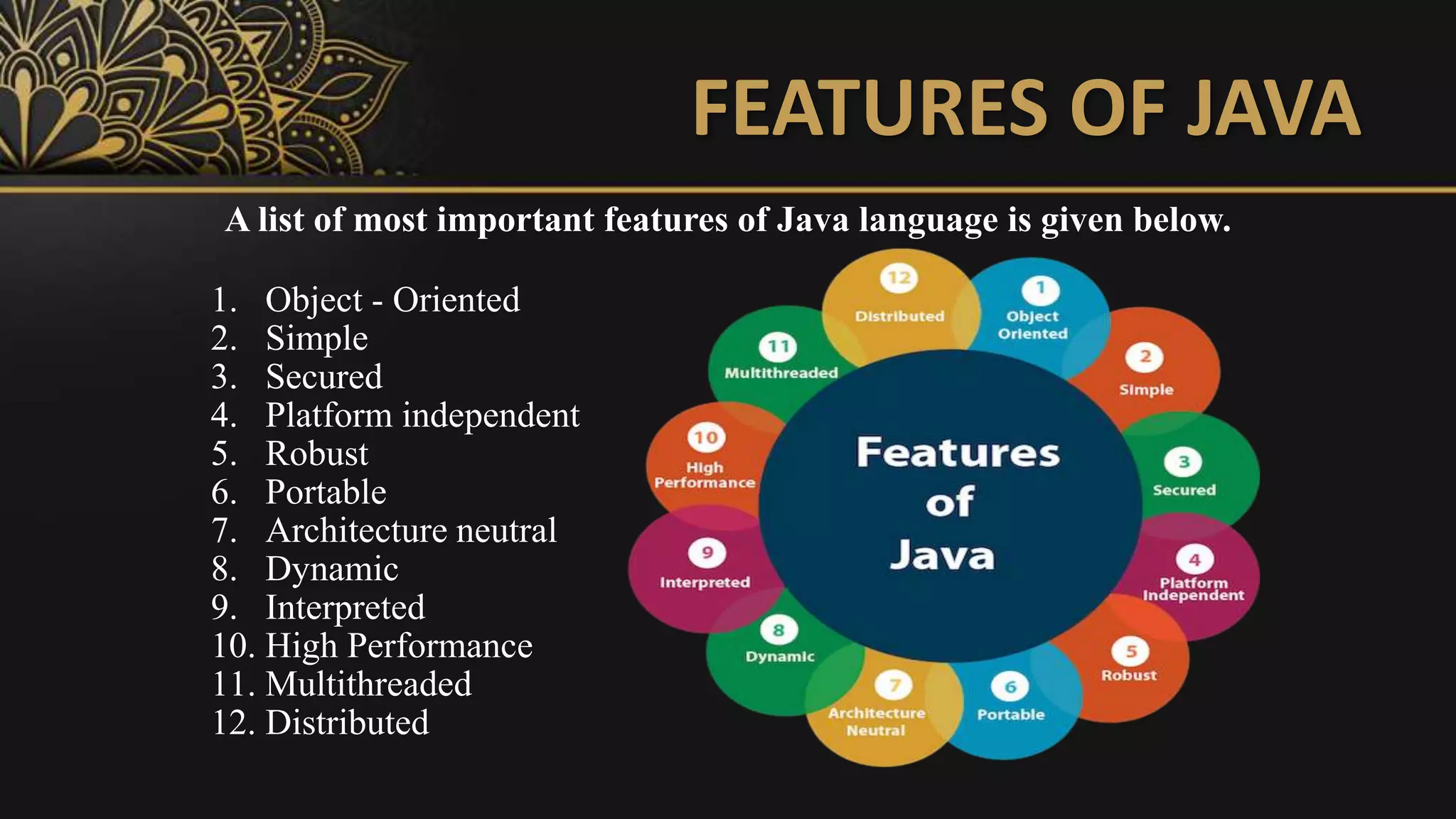 FEATURES OF JAVA

A list of most important features of Java language is given below.

1. Object - Oriented
2. Simple
3. Secured
4. Platform independent
5. Robust
6. Portable
7. Architecture neutral
8. Dynamic
9. Interpreted
10. High Performance
11. Multithreaded
12. Distributed

Features of Java

1 Object Oriented
2 Simple
3 Secured
4 Platform Independent
5 Robust
6 Portable
7 Architecture Neutral
8 Dynamic
9 Interpreted
10 High Performance
11 Multithreaded
12 Distributed